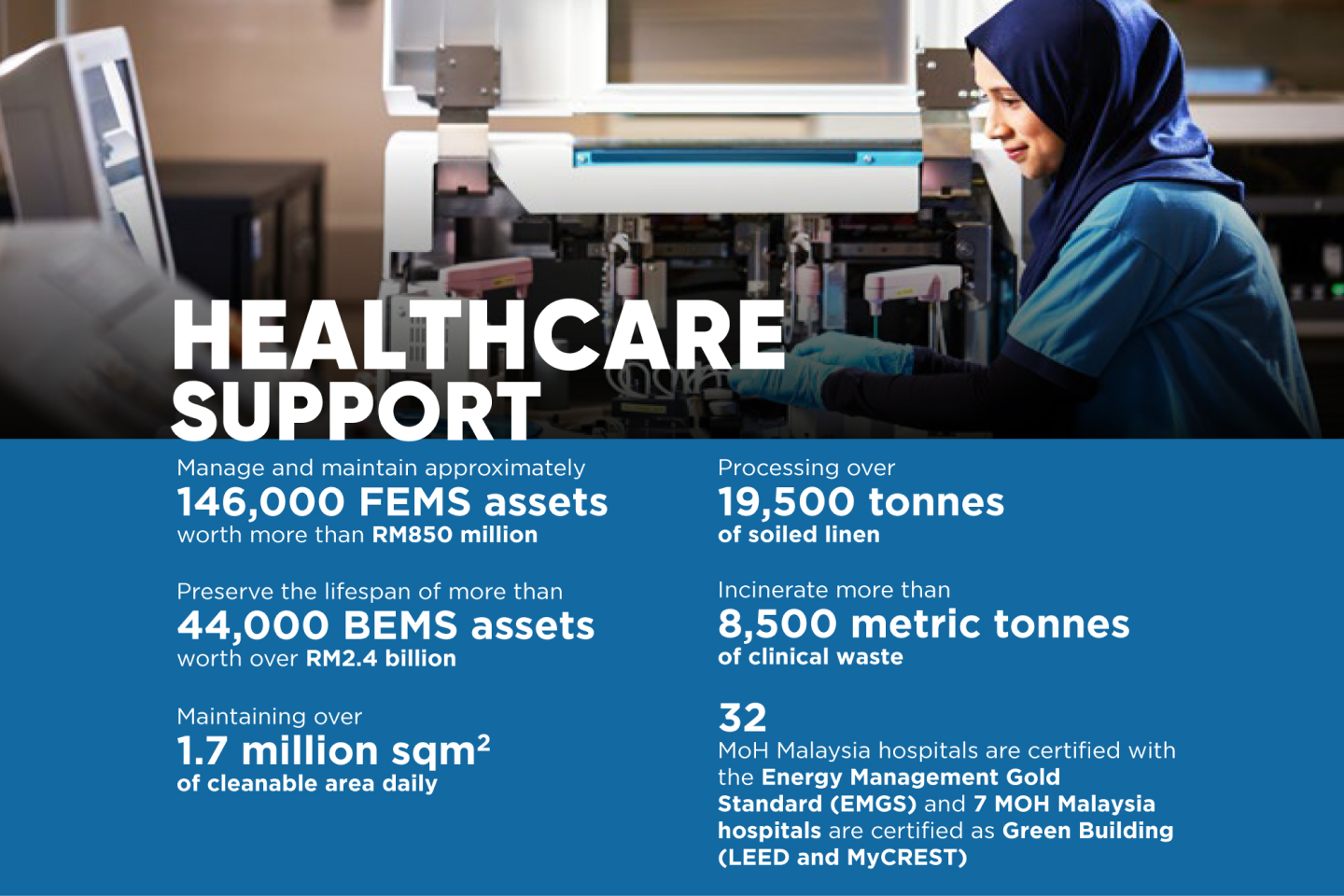 HEALTHCARE SUPPORT

Manage and maintain approximately
146,000 FEMS assets
worth more than RM850 million

Preserve the lifespan of more than
44,000 BEMS assets
worth over RM2.4 billion

Maintaining over
1.7 million sqm$^2$
of cleanable area daily

Processing over
19,500 tonnes
of soiled linen

Incinerate more than
8,500 metric tonnes
of clinical waste

32
MoH Malaysia hospitals are certified with the Energy Management Gold Standard (EMGS) and 7 MOH Malaysia hospitals are certified as Green Building (LEED and MyCREST)